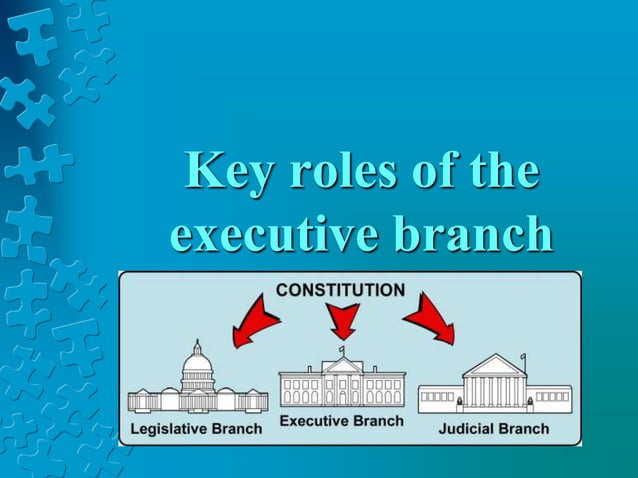 Key roles of the executive branch

CONSTITUTION

Legislative Branch

Executive Branch

Judicial Branch